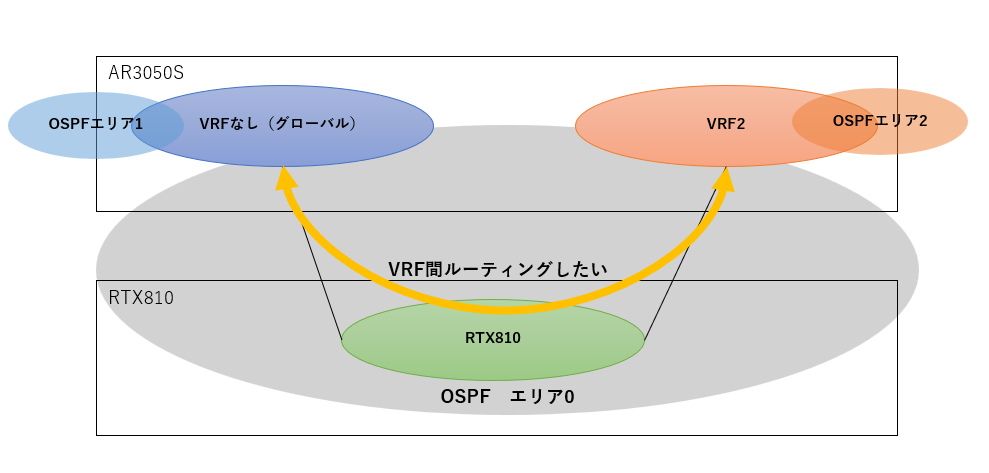 AR3050S

OSPFエリア1

VRFなし（グローバル）

VRF2

OSPFエリア2

VRF間ルーティングしたい

RTX810

RTX810

OSPF　エリア0